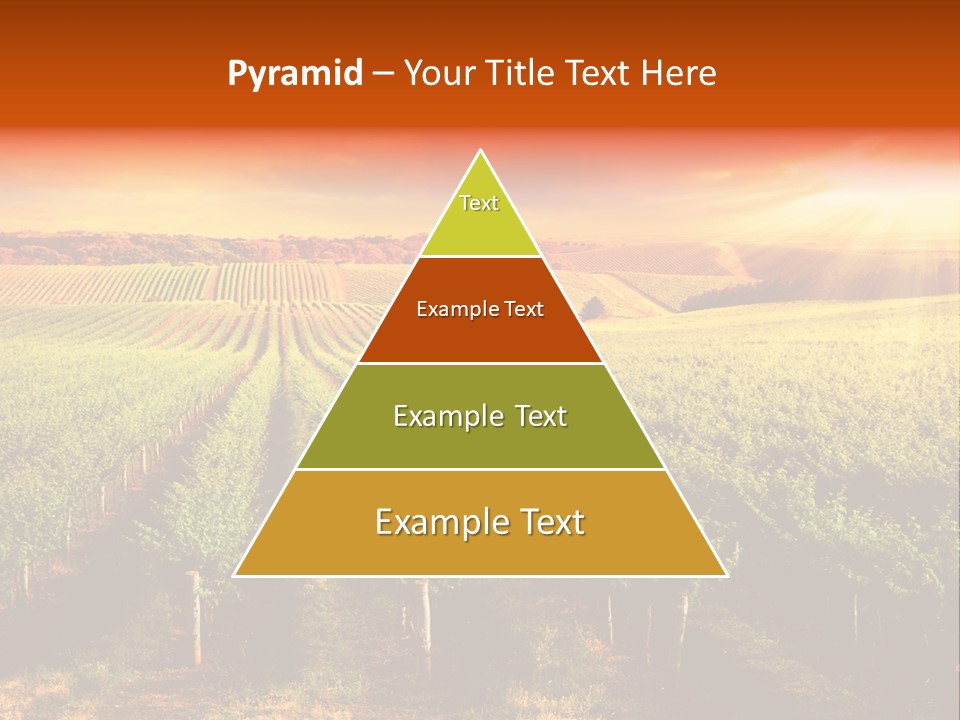 Pyramid – Your Title Text Here

Text

Example Text

Example Text

Example Text